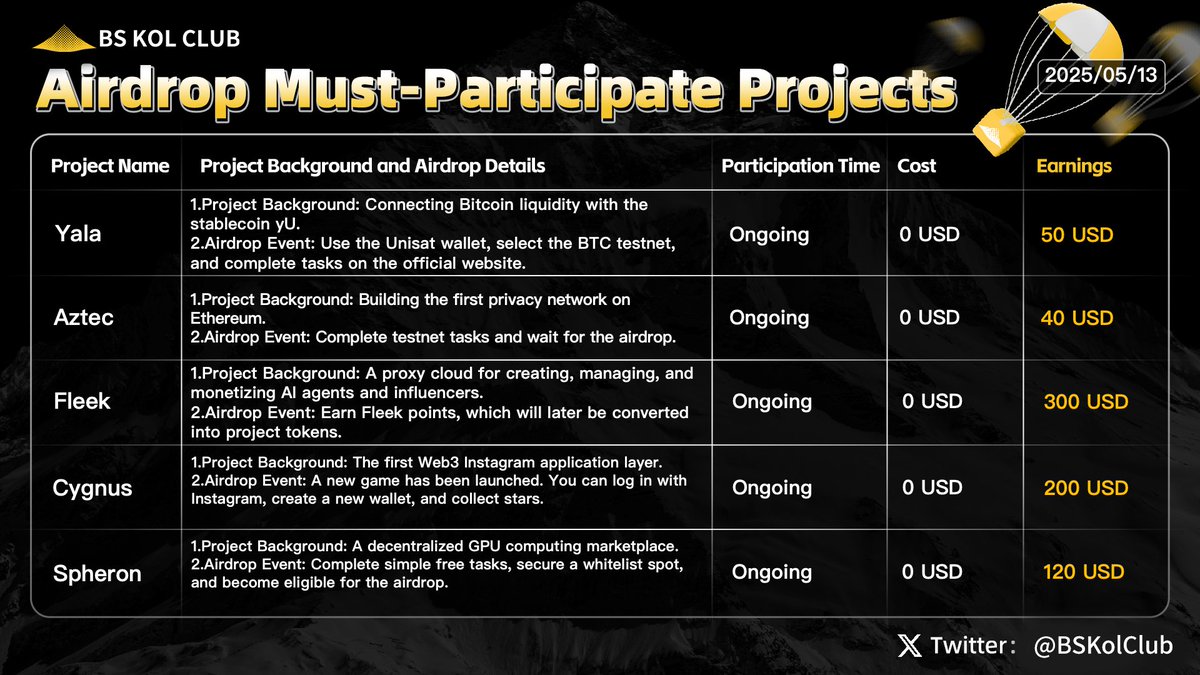 BS KOL CLUB

Airdrop Must-Participate Projects

2025/05/13

| Project Name | Project Background and Airdrop Details | Participation Time | Cost | Earnings |
|---|---|---|---|---|
| Yala | 1.Project Background: Connecting Bitcoin liquidity with the stablecoin yU. 2.Airdrop Event: Use the Unisat wallet, select the BTC testnet, and complete tasks on the official website. | Ongoing | 0 USD | 50 USD |
| Aztec | 1.Project Background: Building the first privacy network on Ethereum. 2.Airdrop Event: Complete testnet tasks and wait for the airdrop. | Ongoing | 0 USD | 40 USD |
| Fleek | 1.Project Background: A proxy cloud for creating, managing, and monetizing AI agents and influencers. 2.Airdrop Event: Earn Fleek points, which will later be converted into project tokens. | Ongoing | 0 USD | 300 USD |
| Cygnus | 1.Project Background: The first Web3 Instagram application layer. 2.Airdrop Event: A new game has been launched. You can log in with Instagram, create a new wallet, and collect stars. | Ongoing | 0 USD | 200 USD |
| Spheron | 1.Project Background: A decentralized GPU computing marketplace. 2.Airdrop Event: Complete simple free tasks, secure a whitelist spot, and become eligible for the airdrop. | Ongoing | 0 USD | 120 USD |

Twitter: @BSKolClub